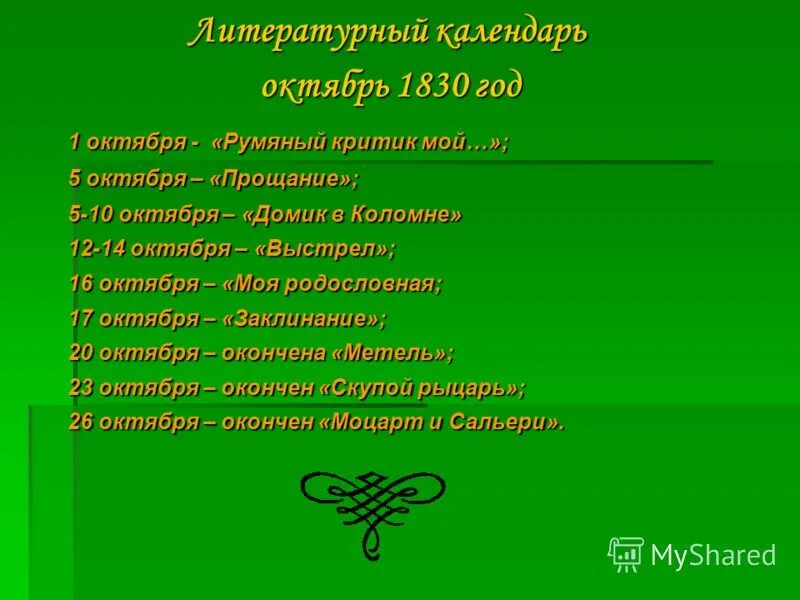 Литературный календарь
октябрь 1830 год

1 октября - «Румяный критик мой…»;
5 октября – «Прощание»;
5-10 октября – «Домик в Коломне»
12-14 октября – «Выстрел»;
16 октября – «Моя родословная;
17 октября – «Заклинание»;
20 октября – окончена «Метель»;
23 октября – окончен «Скупой рыцарь»;
26 октября – окончен «Моцарт и Сальери».

MyShared